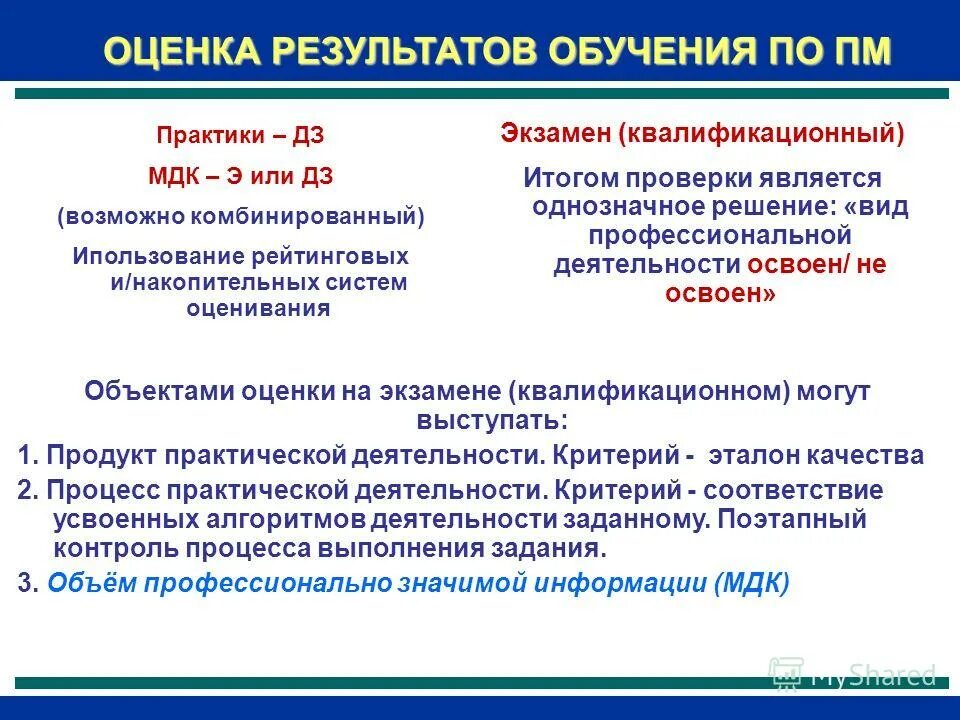 ОЦЕНКА РЕЗУЛЬТАТОВ ОБУЧЕНИЯ ПО ПМ

Практики – ДЗ

МДК – Э или ДЗ

(возможно комбинированный)

Ипользование рейтинговых и/накопительных систем оценивания

Экзамен (квалификационный)

Итогом проверки является однозначное решение: «вид профессиональной деятельности освоен/ не освоен»

Объектами оценки на экзамене (квалификационном) могут выступать:

1. Продукт практической деятельности. Критерий - эталон качества

2. Процесс практической деятельности. Критерий - соответствие усвоенных алгоритмов деятельности заданному. Поэтапный контроль процесса выполнения задания.

3. Объём профессионально значимой информации (МДК)

MyShared